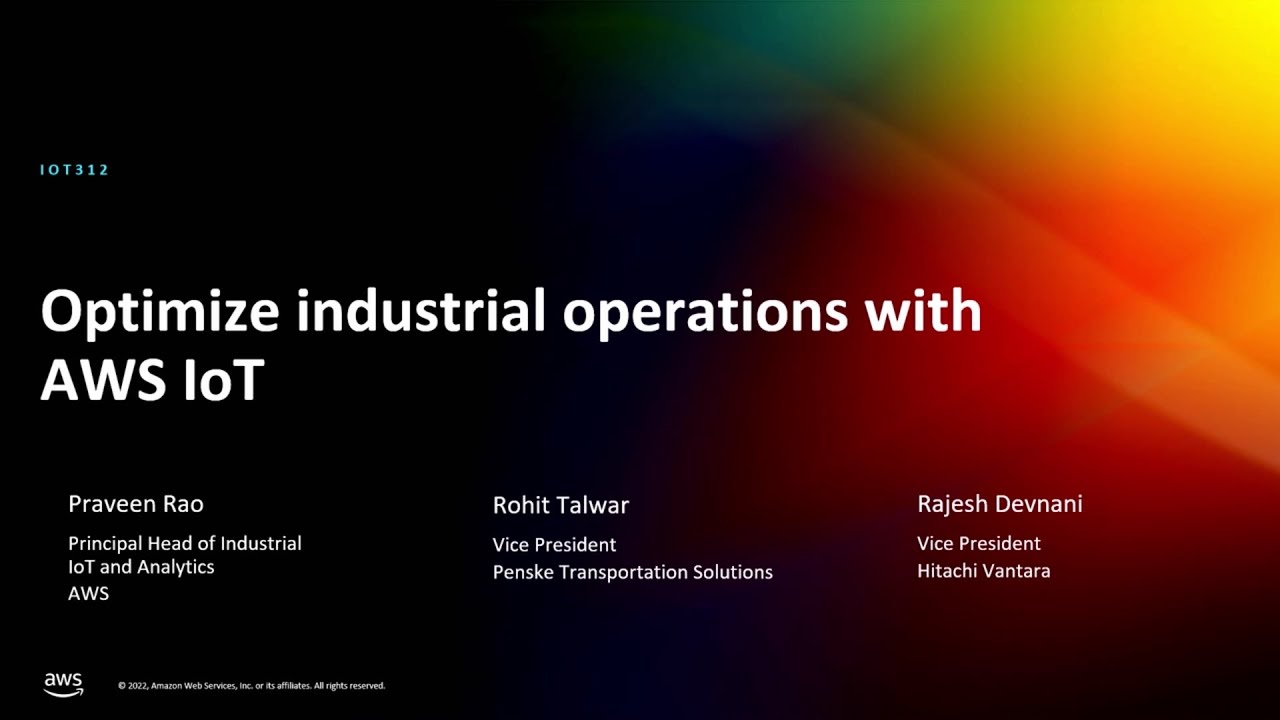 IOT312

Optimize industrial operations with AWS IoT

Praveen Rao

Principal Head of Industrial IoT and Analytics
AWS

Rohit Talwar

Vice President
Penske Transportation Solutions

Rajesh Devnani

Vice President
Hitachi Vantara

aws

© 2022, Amazon Web Services, Inc. or its affiliates. All rights reserved.